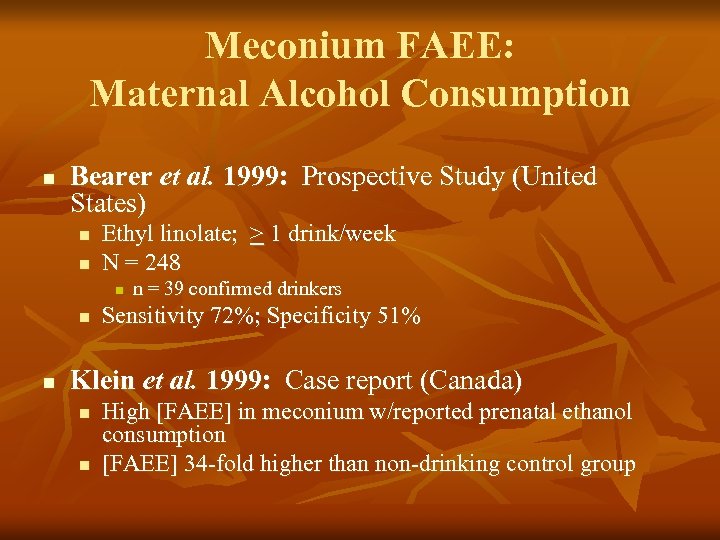 Meconium FAEE:
Maternal Alcohol Consumption

- Bearer et al. 1999: Prospective Study (United States)
  - Ethyl linolate; $\geq$ 1 drink/week
  - N = 248
    - n = 39 confirmed drinkers
  - Sensitivity 72%; Specificity 51%

- Klein et al. 1999: Case report (Canada)
  - High [FAEE] in meconium w/reported prenatal ethanol consumption
  - [FAEE] 34-fold higher than non-drinking control group